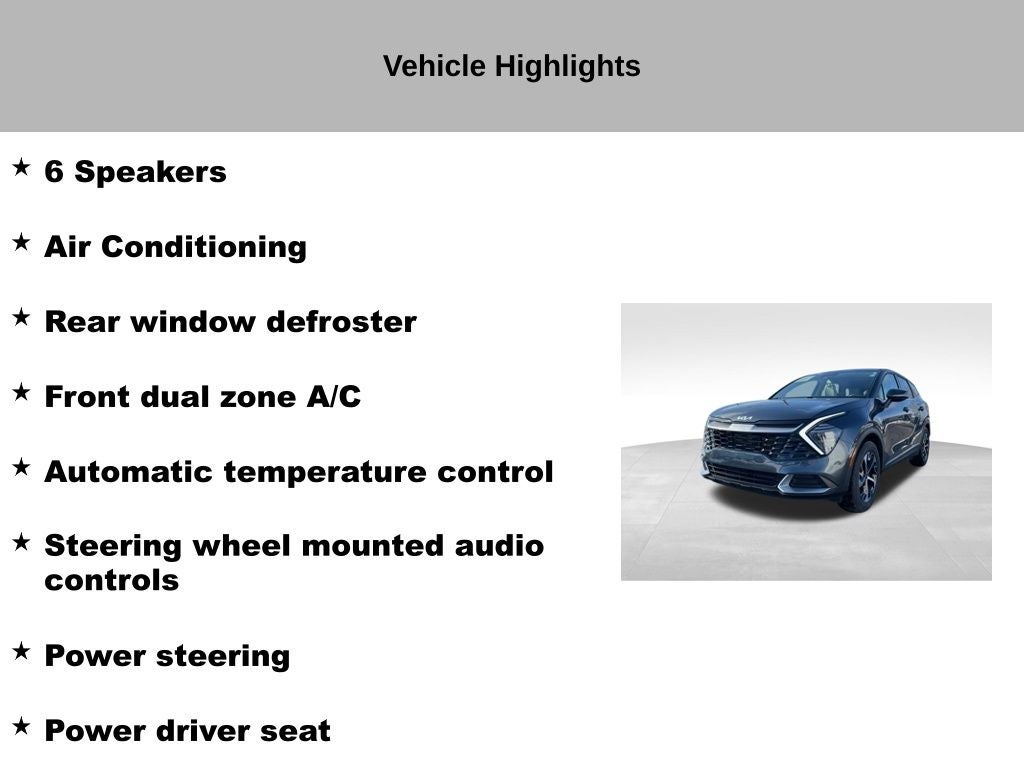 Vehicle Highlights

★ 6 Speakers

★ Air Conditioning

★ Rear window defroster

★ Front dual zone A/C

★ Automatic temperature control

★ Steering wheel mounted audio controls

★ Power steering

★ Power driver seat